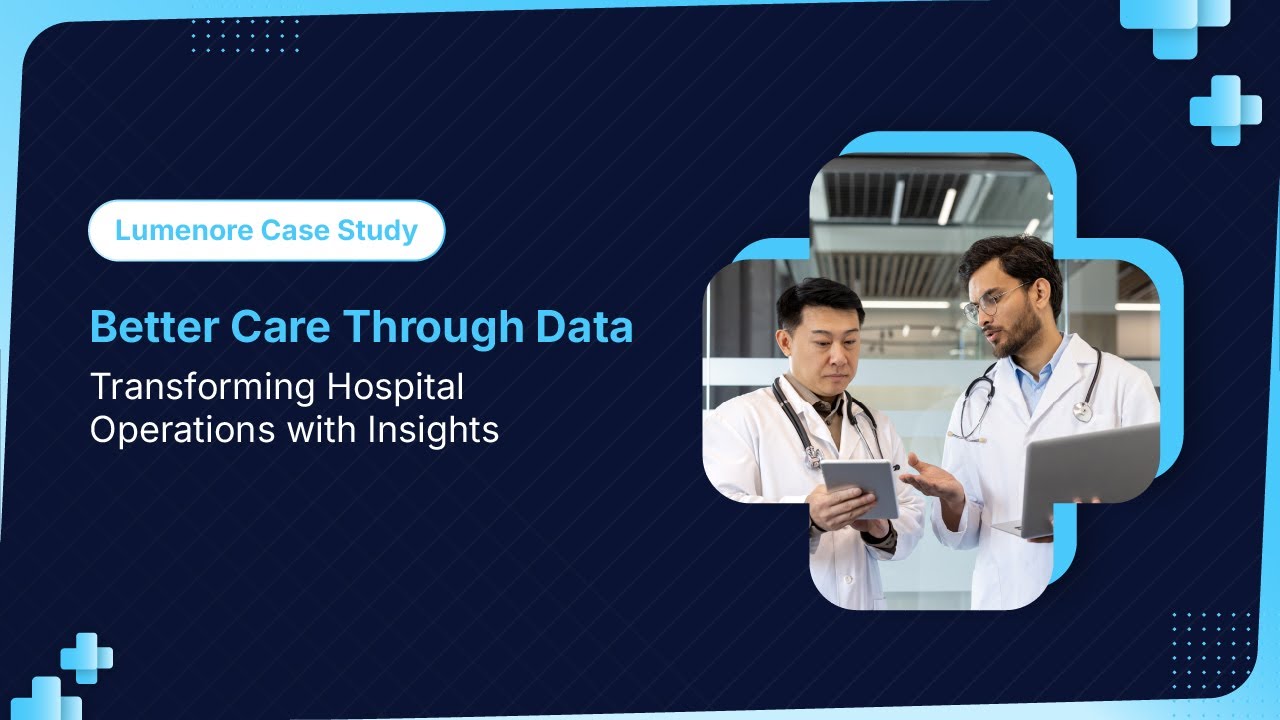 Lumenore Case Study

Better Care Through Data

Transforming Hospital Operations with Insights